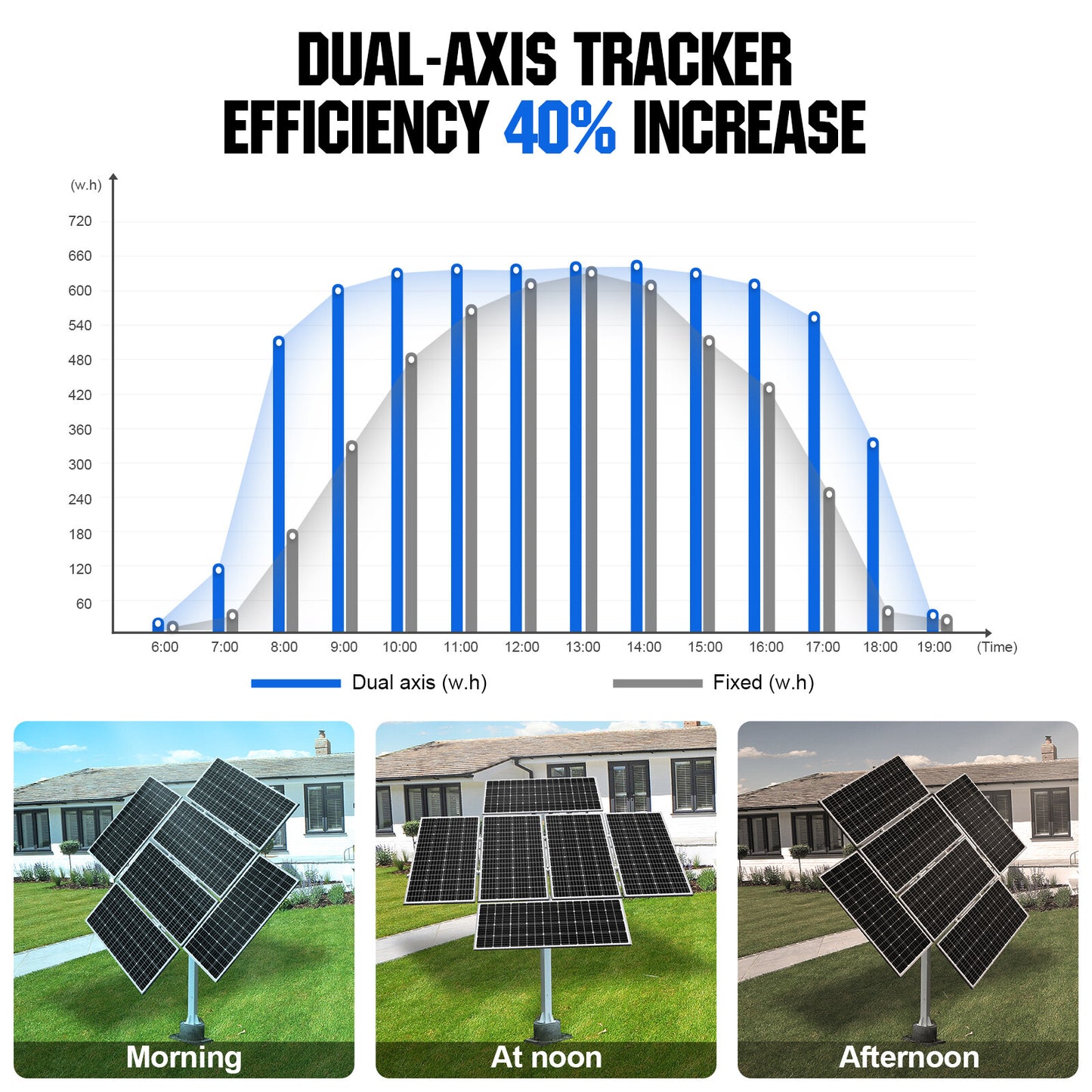 DUAL-AXIS TRACKER EFFICIENCY 40% INCREASE

(w.h)
720
660
600
540
480
420
360
300
240
180
120
60

6:00 7:00 8:00 9:00 10:00 11:00 12:00 13:00 14:00 15:00 16:00 17:00 18:00 19:00 (Time)

Dual axis (w.h)
Fixed (w.h)

Morning
At noon
Afternoon